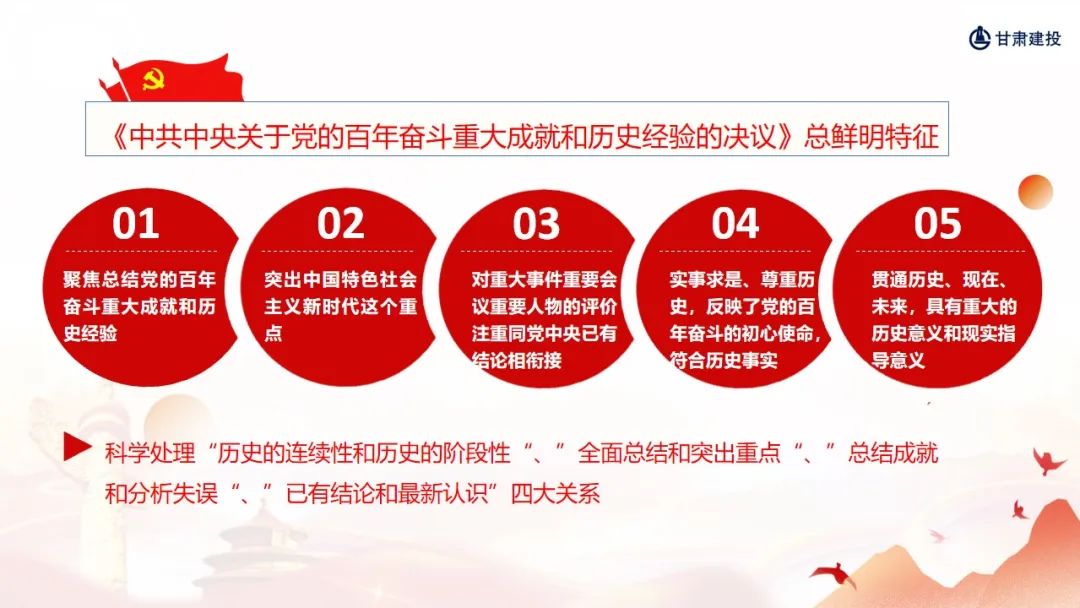 甘肃建投

《中共中央关于党的百年奋斗重大成就和历史经验的决议》总鲜明特征

01

聚焦总结党的百年奋斗重大成就和历史经验

02

突出中国特色社会主义新时代这个重点

03

对重大事件重要会议重要人物的评价注重同党中央已有结论相衔接

04

实事求是、尊重历史，反映了党的百年奋斗的初心使命，符合历史事实

05

贯通历史、现在、未来，具有重大的历史意义和现实指导意义

科学处理“历史的连续性和历史的阶段性“、”全面总结和突出重点“、”总结成就和分析失误“、”已有结论和最新认识”四大关系